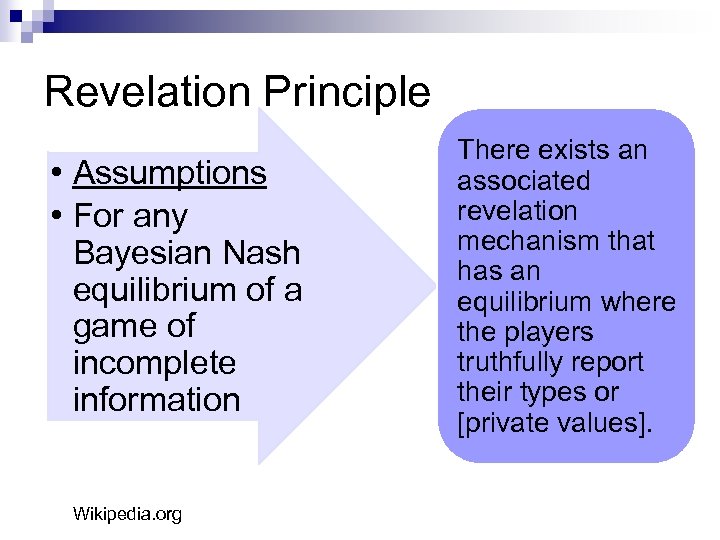 Revelation Principle

• Assumptions
• For any Bayesian Nash equilibrium of a game of incomplete information

There exists an associated revelation mechanism that has an equilibrium where the players truthfully report their types or [private values].

Wikipedia.org